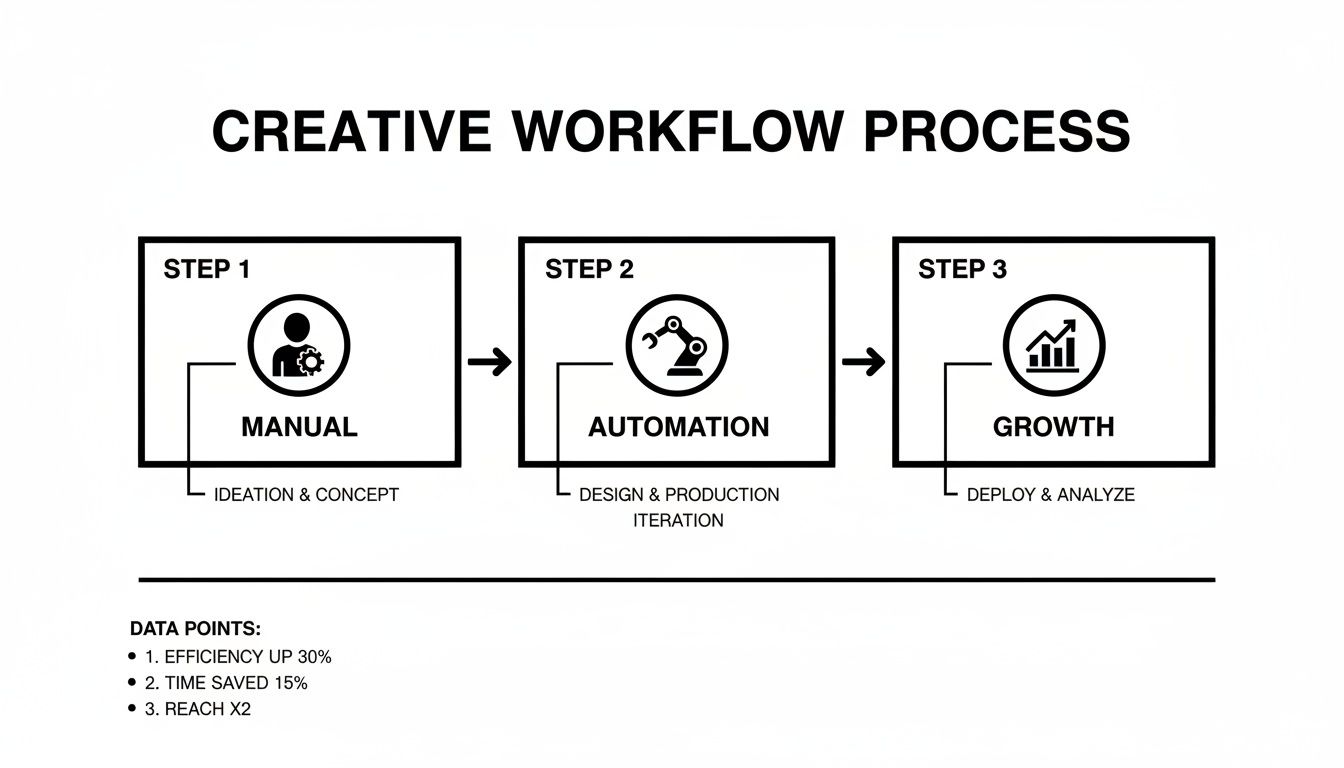 CREATIVE WORKFLOW PROCESS

STEP 1

MANUAL

IDEATION & CONCEPT

STEP 2

AUTOMATION

DESIGN & PRODUCTION
ITERATION

STEP 3

GROWTH

DEPLOY & ANALYZE

DATA POINTS:
• 1. EFFICIENCY UP 30%
• 2. TIME SAVED 15%
• 3. REACH X2